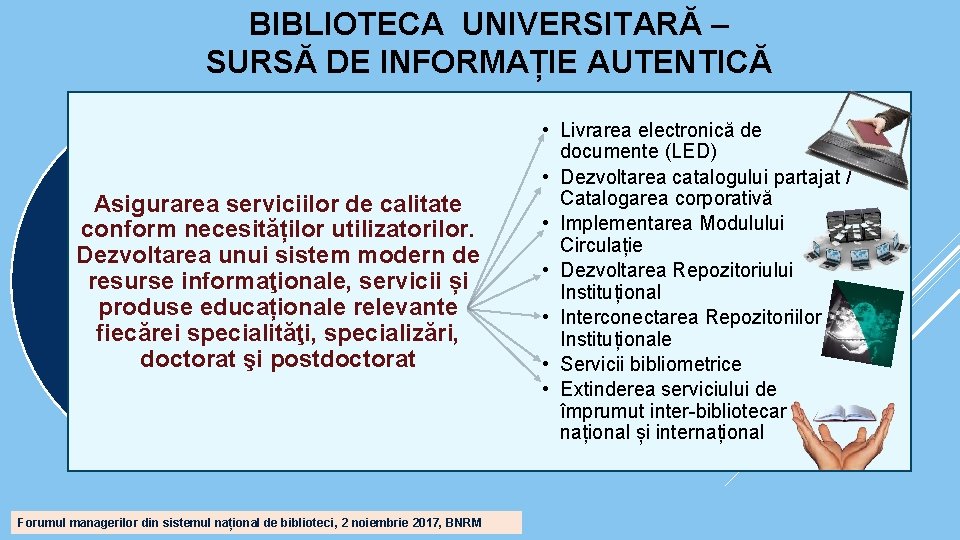 BIBLIOTECA UNIVERSITARĂ – SURSĂ DE INFORMAȚIE AUTENTICĂ

Asigurarea serviciilor de calitate conform necesităților utilizatorilor. Dezvoltarea unui sistem modern de resurse informaţionale, servicii și produse educaționale relevante fiecărei specialităţi, specializări, doctorat şi postdoctorat

• Livrarea electronică de documente (LED)
• Dezvoltarea catalogului partajat / Catalogarea corporativă
• Implementarea Modulului Circulație
• Dezvoltarea Repozitoriului Instituțional
• Interconectarea Repozitoriilor Instituționale
• Servicii bibliometrice
• Extinderea serviciului de împrumut inter-bibliotecar național și internațional

Forumul managerilor din sistemul național de biblioteci, 2 noiembrie 2017, BNRM